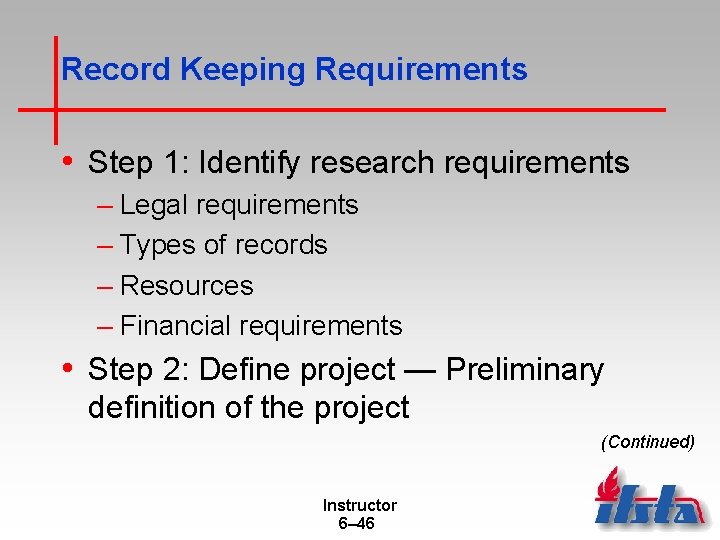 Record Keeping Requirements

• Step 1: Identify research requirements
– Legal requirements
– Types of records
– Resources
– Financial requirements
• Step 2: Define project — Preliminary definition of the project

(Continued)

Instructor
6–46

ifsta